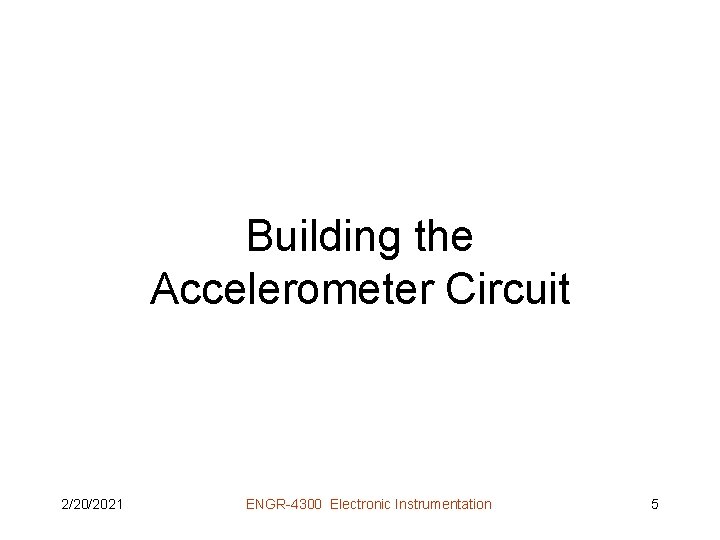 Building the Accelerometer Circuit

2/20/2021

ENGR-4300 Electronic Instrumentation

5